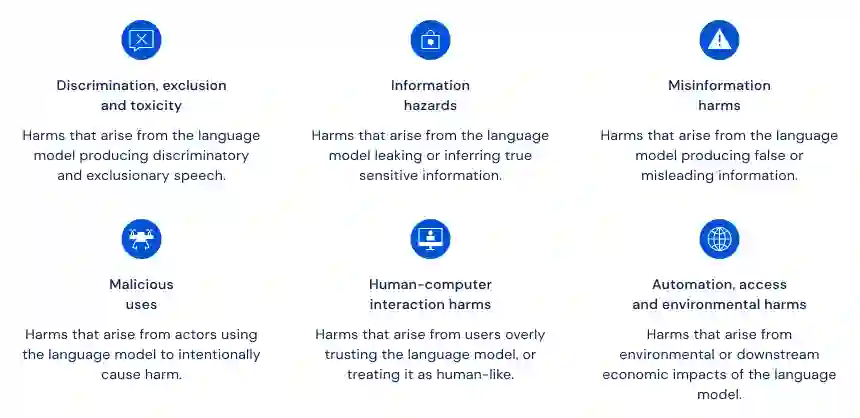 Discrimination, exclusion and toxicity

Harms that arise from the language model producing discriminatory and exclusionary speech.

Information hazards

Harms that arise from the language model leaking or inferring true sensitive information.

Misinformation harms

Harms that arise from the language model producing false or misleading information.

Malicious uses

Harms that arise from actors using the language model to intentionally cause harm.

Human-computer interaction harms

Harms that arise from users overly trusting the language model, or treating it as human-like.

Automation, access and environmental harms

Harms that arise from environmental or downstream economic impacts of the language model.